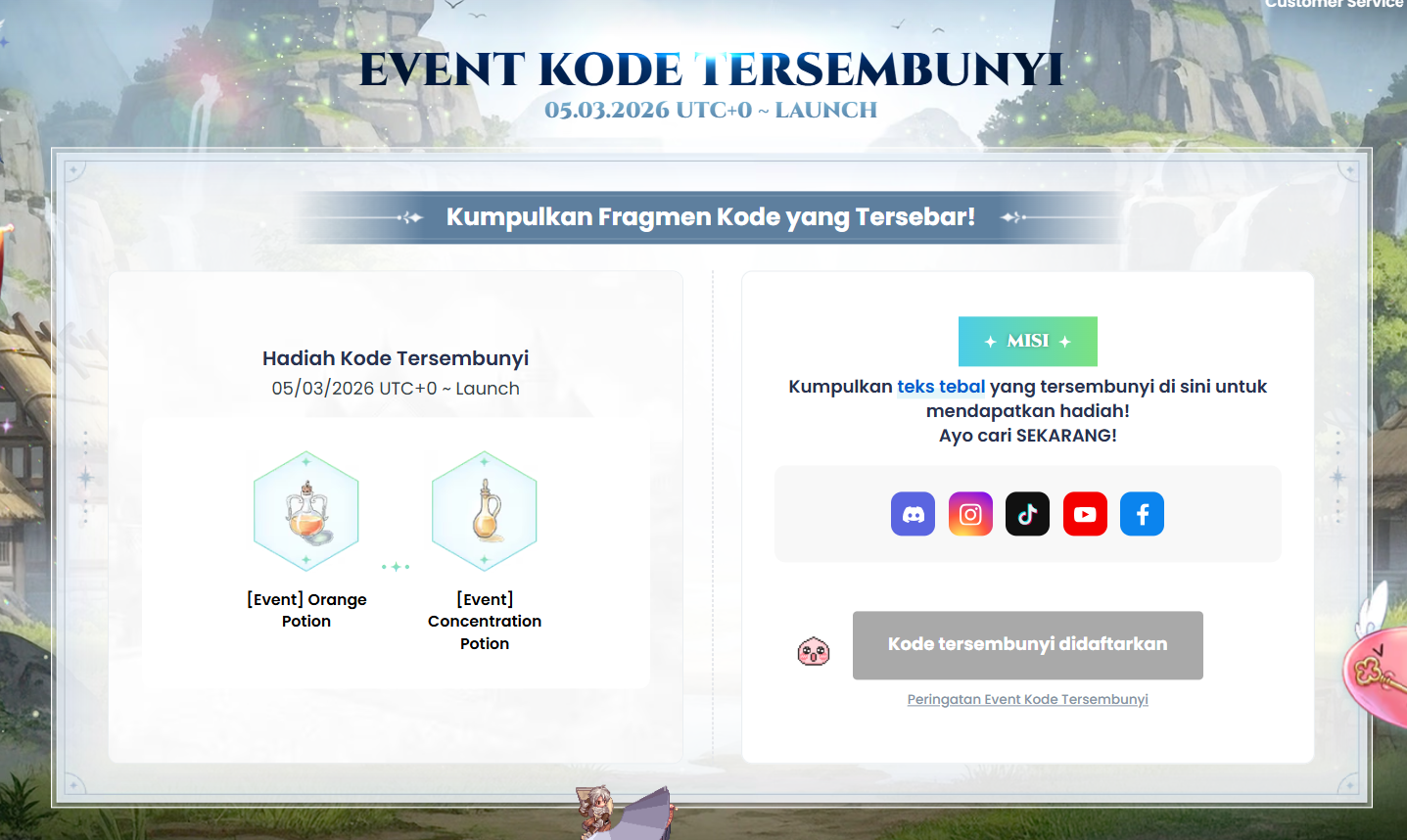 Customer Service

EVENT KODE TERSEMBUNYI
05.03.2026 UTC+0 ~ LAUNCH

Kumpulkan Fragmen Kode yang Tersebar!

Hadiah Kode Tersembunyi
05/03/2026 UTC+0 ~ Launch

[Event] Orange Potion

[Event] Concentration Potion

MISI

Kumpulkan teks tebal yang tersembunyi di sini untuk mendapatkan hadiah!
Ayo cari SEKARANG!

Kode tersembunyi didaftarkan

Peringatan Event Kode Tersembunyi